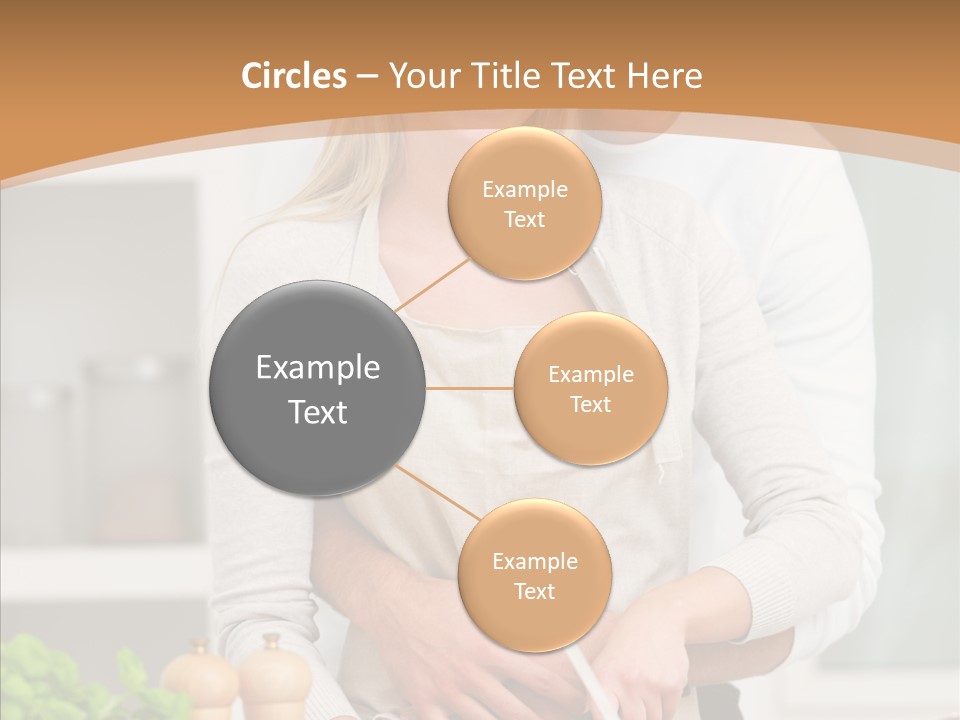 Circles – Your Title Text Here

Example Text

Example Text

Example Text

Example Text